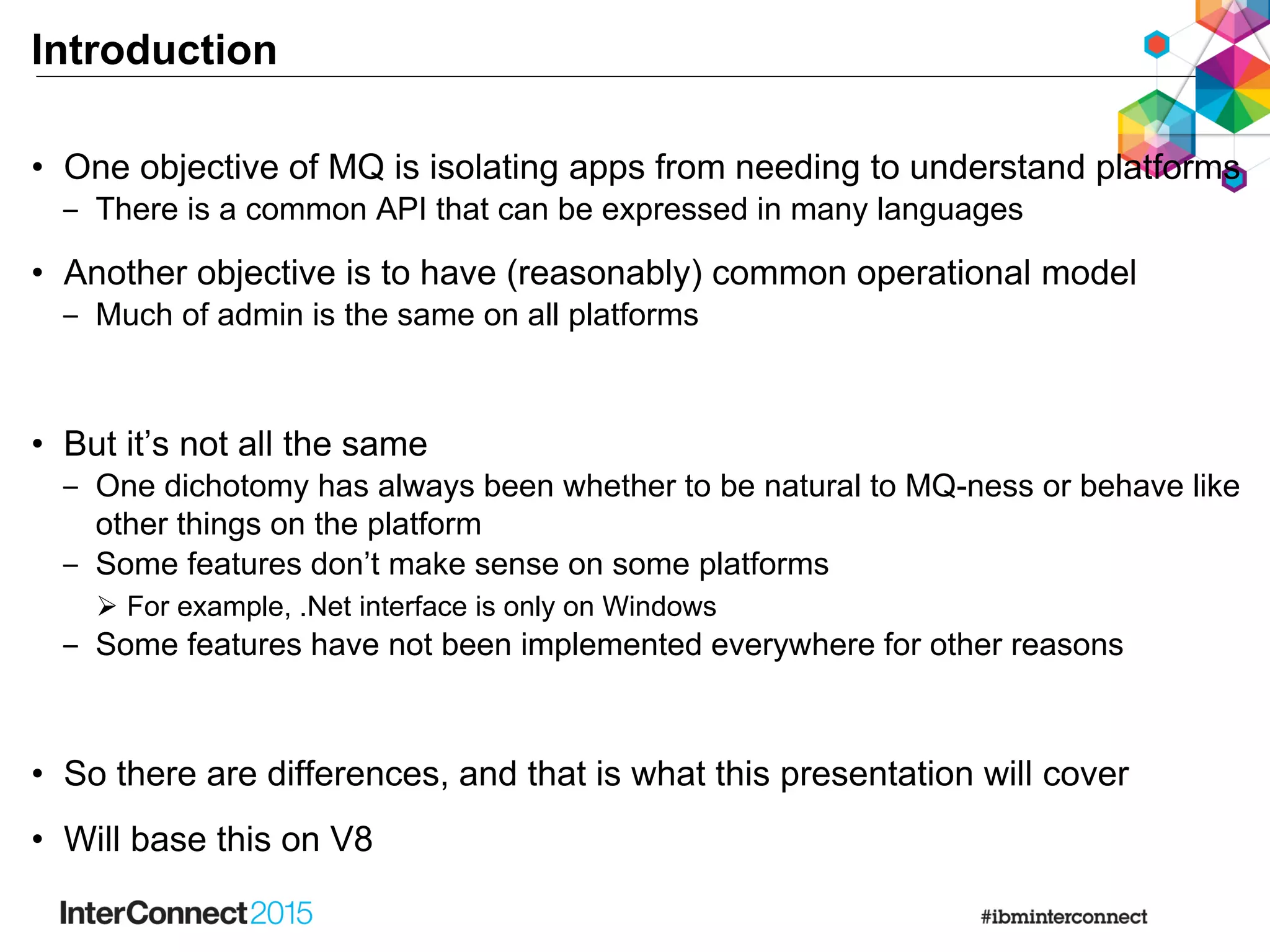 Introduction

• One objective of MQ is isolating apps from needing to understand platforms
– There is a common API that can be expressed in many languages

• Another objective is to have (reasonably) common operational model
– Much of admin is the same on all platforms

• But it’s not all the same
– One dichotomy has always been whether to be natural to MQ-ness or behave like other things on the platform
– Some features don’t make sense on some platforms
➢ For example, .Net interface is only on Windows
– Some features have not been implemented everywhere for other reasons

• So there are differences, and that is what this presentation will cover

• Will base this on V8

InterConnect2015

#ibminterconnect